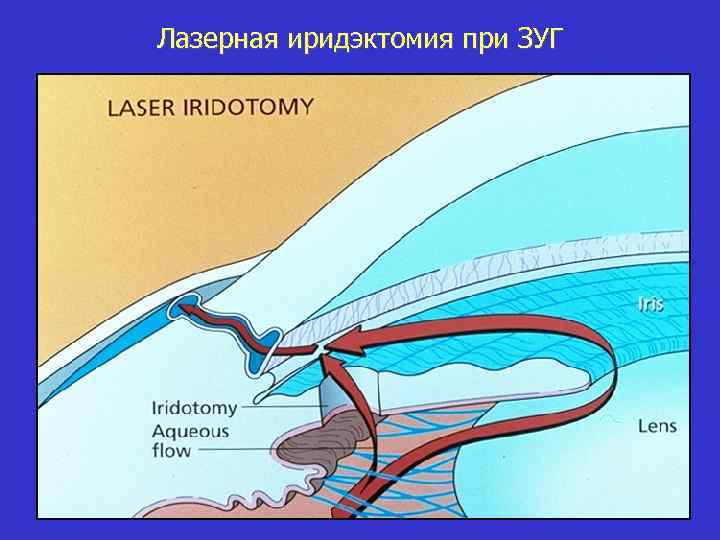 Лазерная иридэктомия при ЗУГ

LASER IRIDOTOMY

Iris

Iridotomy

Aqueous flow

Lens